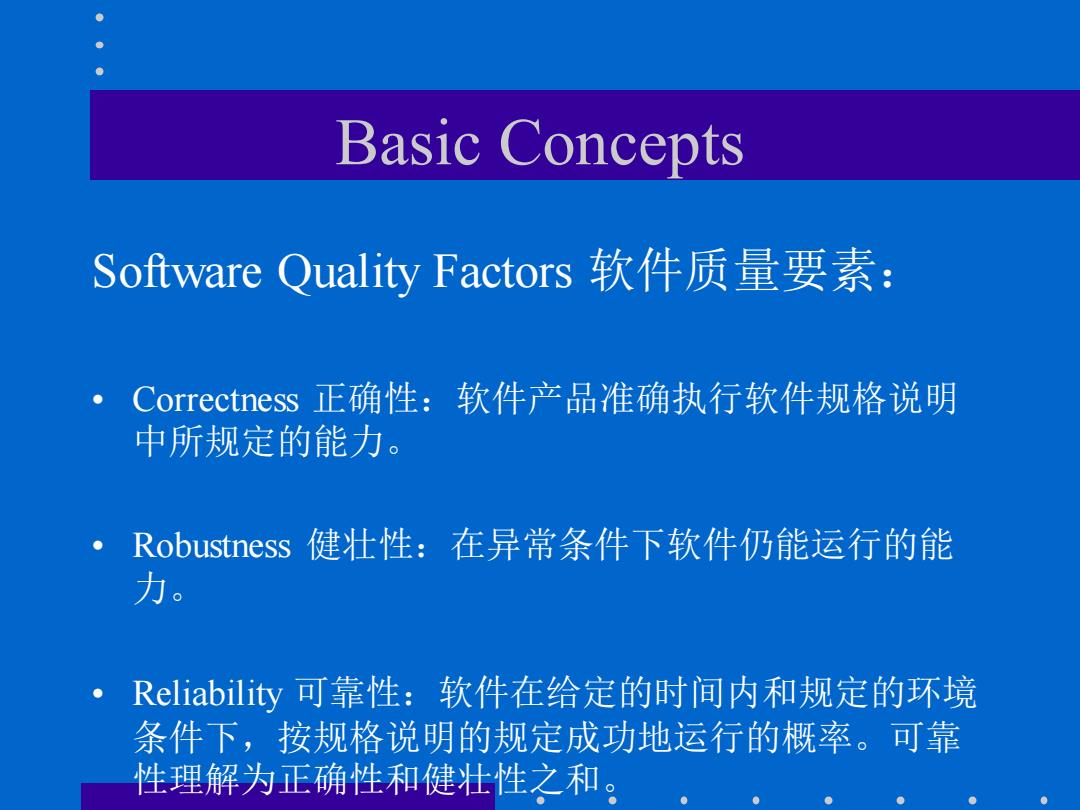 Basic Concepts

Software Quality Factors 软件质量要素：

• Correctness 正确性：软件产品准确执行软件规格说明中所规定的能力。

• Robustness 健壮性：在异常条件下软件仍能运行的能力。

• Reliability 可靠性：软件在给定的时间内和规定的环境条件下，按规格说明的规定成功地运行的概率。可靠性理解为正确性和健壮性之和。